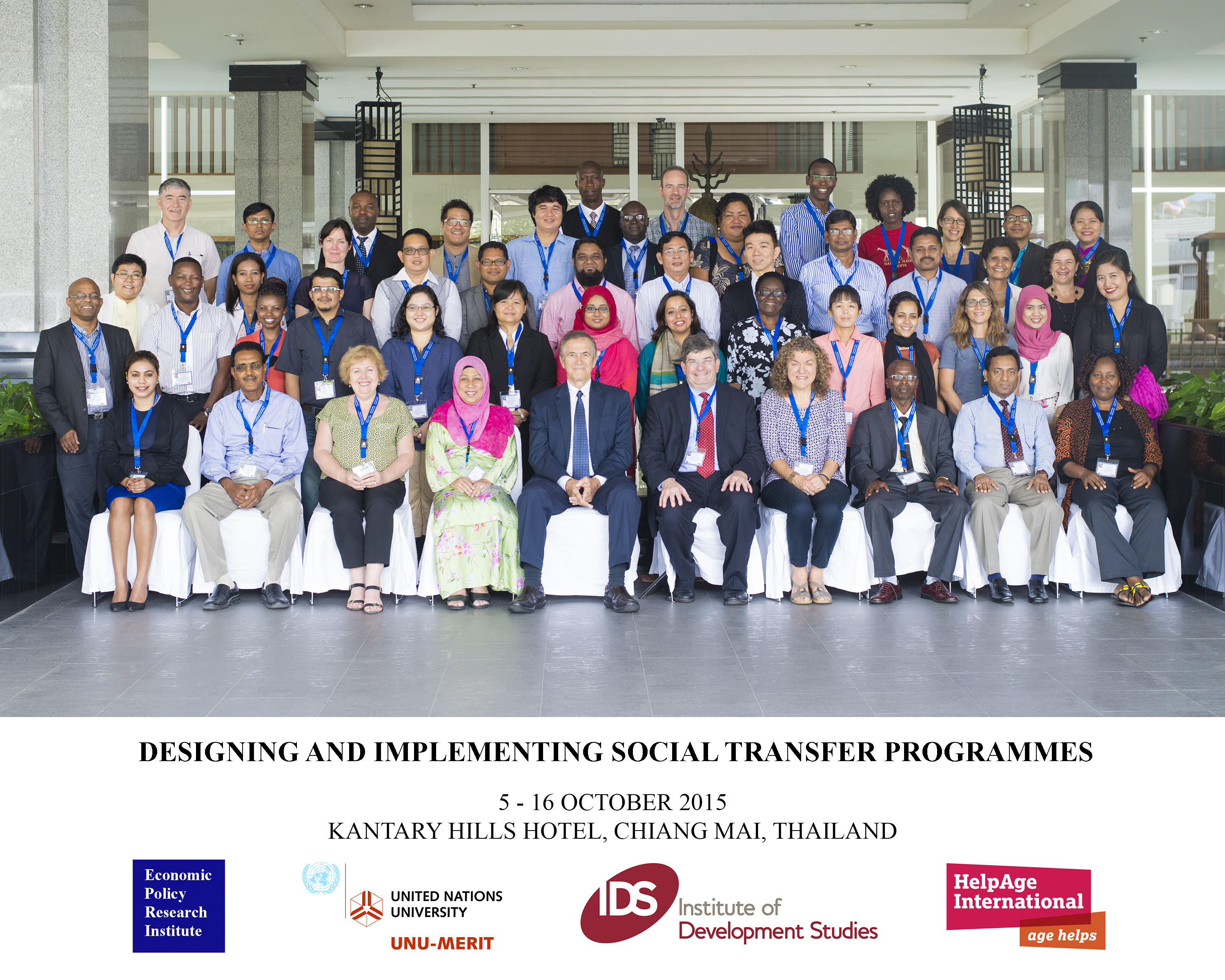 DESIGNING AND IMPLEMENTING SOCIAL TRANSFER PROGRAMMES

5 - 16 OCTOBER 2015
KANTARY HILLS HOTEL, CHIANG MAI, THAILAND

Economic Policy Research Institute

UNITED NATIONS UNIVERSITY
UNU-MERIT

IDS Institute of Development Studies

HelpAge International
age helps